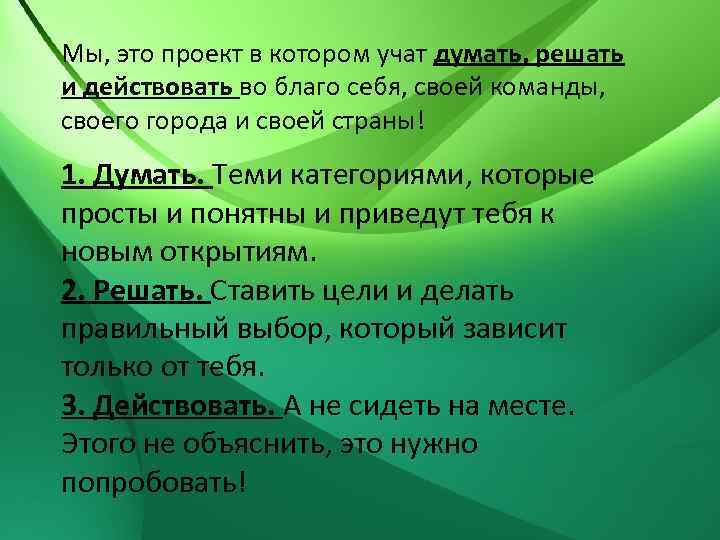 Мы, это проект в котором учат думать, решать и действовать во благо себя, своей команды, своего города и своей страны!

1. Думать. Теми категориями, которые просты и понятны и приведут тебя к новым открытиям.
2. Решать. Ставить цели и делать правильный выбор, который зависит только от тебя.
3. Действовать. А не сидеть на месте. Этого не объяснить, это нужно попробовать!